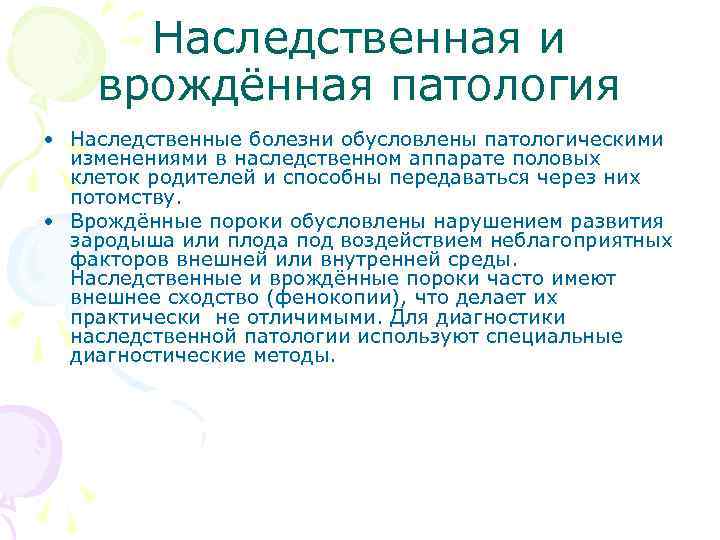 Наследственная и врождённая патология

• Наследственные болезни обусловлены патологическими изменениями в наследственном аппарате половых клеток родителей и способны передаваться через них потомству.

• Врождённые пороки обусловлены нарушением развития зародыша или плода под воздействием неблагоприятных факторов внешней или внутренней среды. Наследственные и врождённые пороки часто имеют внешнее сходство (фенокопии), что делает их практически не отличимыми. Для диагностики наследственной патологии используют специальные диагностические методы.